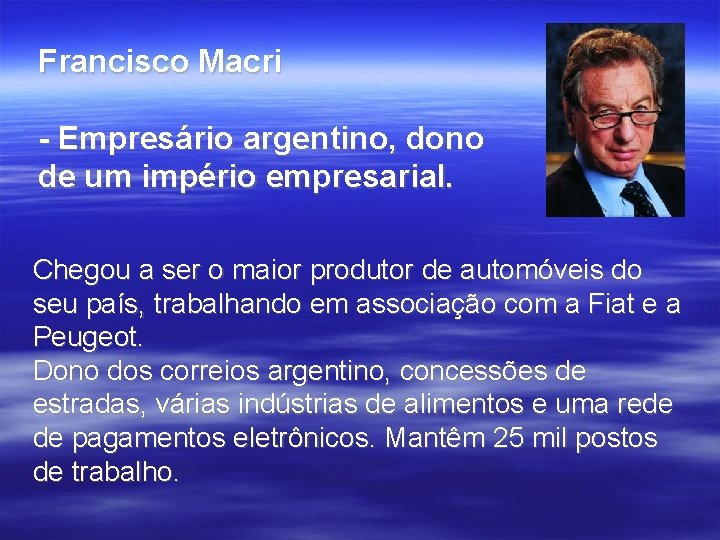 Francisco Macri

- Empresário argentino, dono de um império empresarial.

Chegou a ser o maior produtor de automóveis do seu país, trabalhando em associação com a Fiat e a Peugeot.
Dono dos correios argentino, concessões de estradas, várias indústrias de alimentos e uma rede de pagamentos eletrônicos. Mantêm 25 mil postos de trabalho.